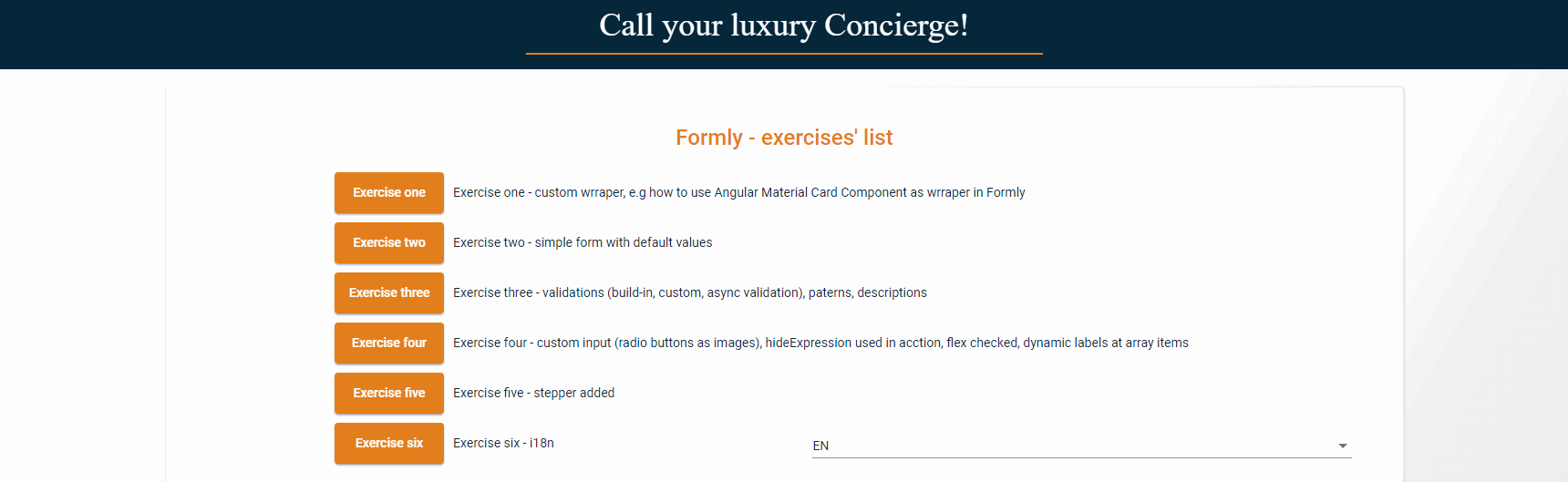 Call your luxury Concierge!

Formly - exercises' list

Exercise one Exercise one - custom wrraper, e.g how to use Angular Material Card Component as wrraper in Formly

Exercise two Exercise two - simple form with default values

Exercise three Exercise three - validations (build-in, custom, async validation), paterns, descriptions

Exercise four Exercise four - custom input (radio buttons as images), hideExpression used in acction, flex checked, dynamic labels at array items

Exercise five Exercise five - stepper added

Exercise six Exercise six - i18n

EN